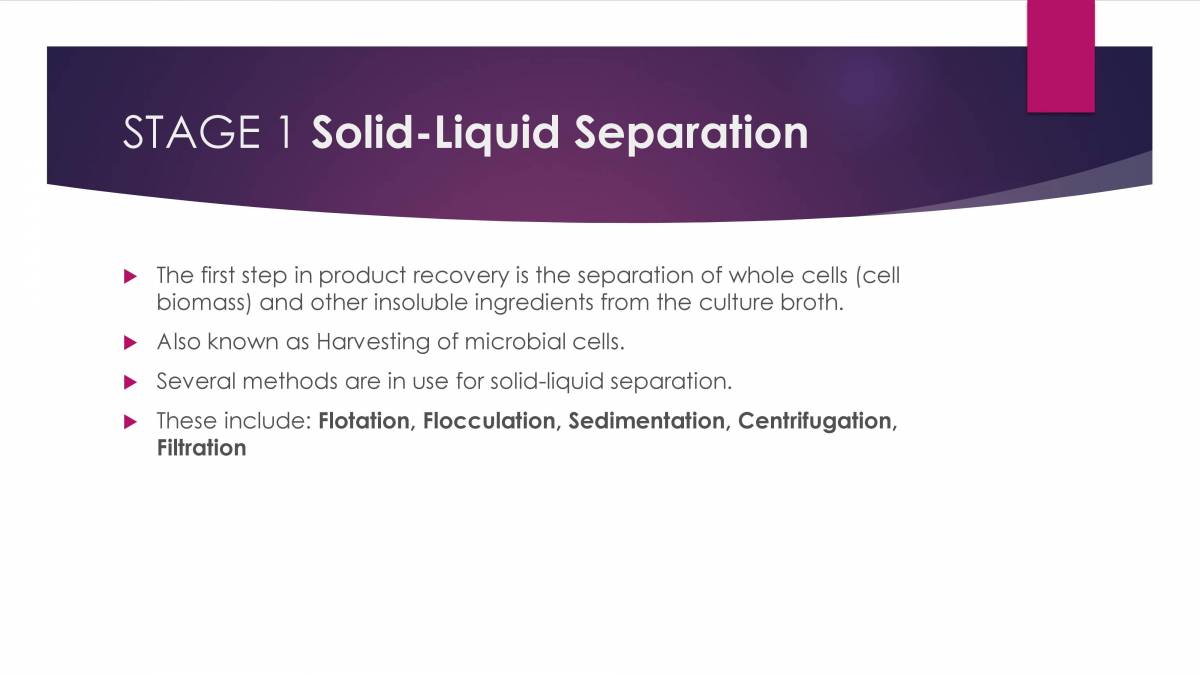 STAGE 1 Solid-Liquid Separation

The first step in product recovery is the separation of whole cells (cell biomass) and other insoluble ingredients from the culture broth.

Also known as Harvesting of microbial cells.

Several methods are in use for solid-liquid separation.

These include: Flotation, Flocculation, Sedimentation, Centrifugation, Filtration